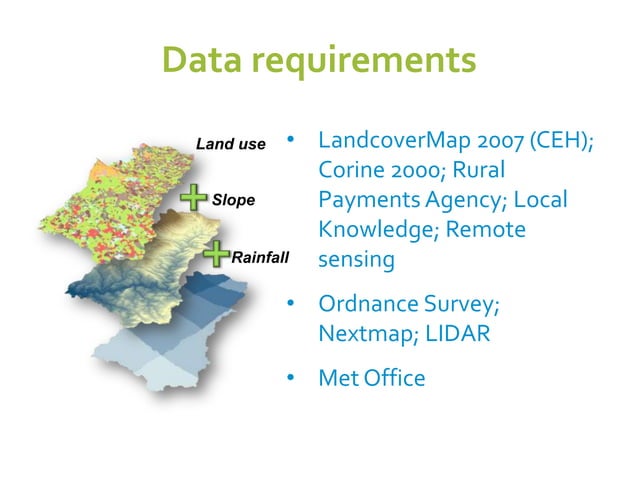 Data requirements

Land use

Slope

Rainfall

• LandcoverMap 2007 (CEH); Corine 2000; Rural Payments Agency; Local Knowledge; Remote sensing

• Ordnance Survey; Nextmap; LIDAR

• Met Office